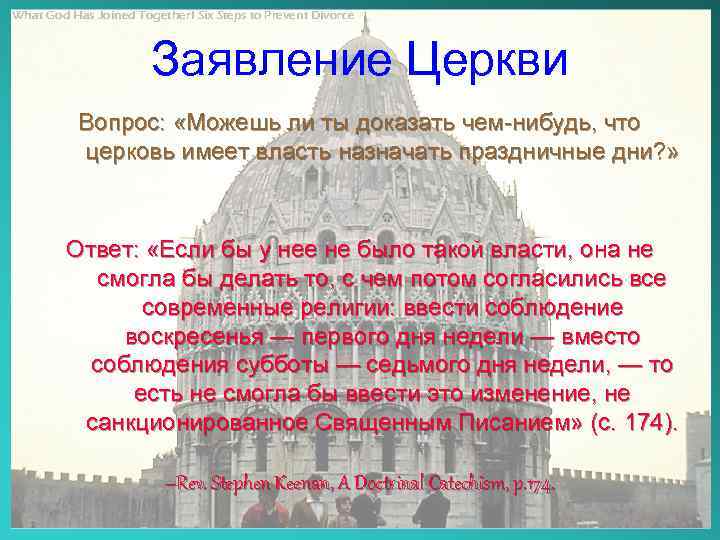 What God Has Joined Together! Six Steps to Prevent Divorce

Заявление Церкви

Вопрос: «Можешь ли ты доказать чем-нибудь, что церковь имеет власть назначать праздничные дни?»

Ответ: «Если бы у нее не было такой власти, она не смогла бы делать то, с чем потом согласились все современные религии: ввести соблюдение воскресенья — первого дня недели — вместо соблюдения субботы — седьмого дня недели, — то есть не смогла бы ввести это изменение, не санкционированное Священным Писанием» (с. 174).

–Rev. Stephen Keenan, A Doctrinal Catechism, p.174.